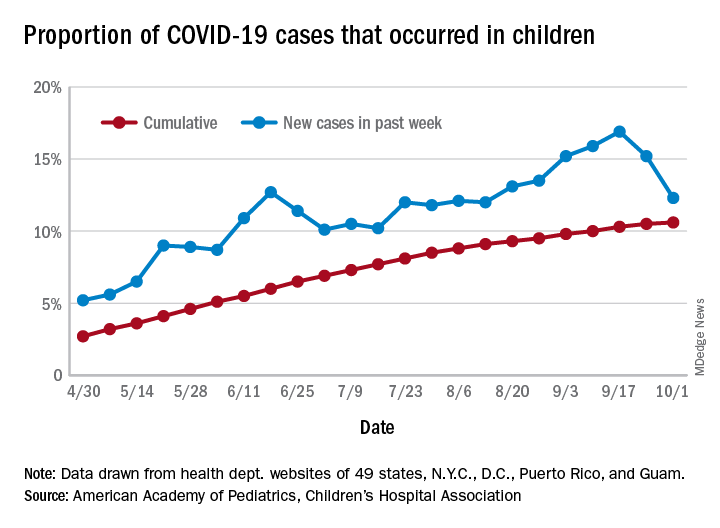 Proportion of COVID-19 cases that occurred in children

20%
15%
10%
5%
0

Cumulative
New cases in past week

4/30 5/14 5/28 6/11 6/25 7/9 7/23 8/6 8/20 9/3 9/17 10/1

Date

MDedge News

Note: Data drawn from health dept. websites of 49 states, N.Y.C., D.C., Puerto Rico, and Guam.
Source: American Academy of Pediatrics, Children's Hospital Association